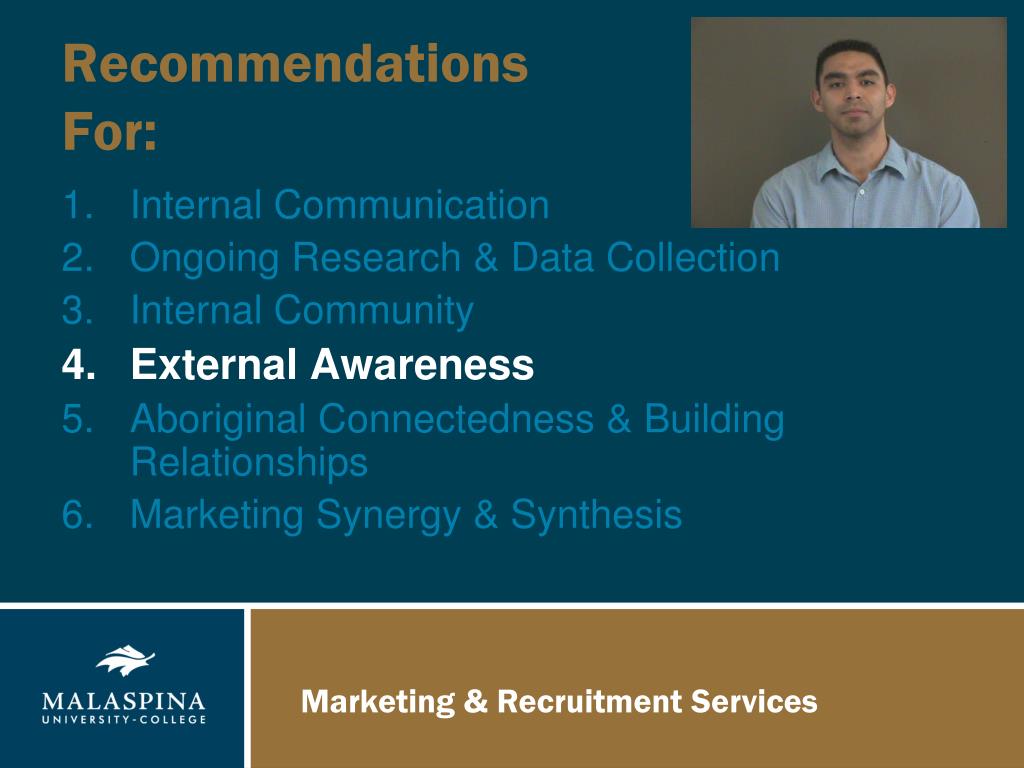 Recommendations For:

1. Internal Communication
2. Ongoing Research & Data Collection
3. Internal Community
4. External Awareness
5. Aboriginal Connectedness & Building Relationships
6. Marketing Synergy & Synthesis

MALASPINA
UNIVERSITY-COLLEGE

Marketing & Recruitment Services